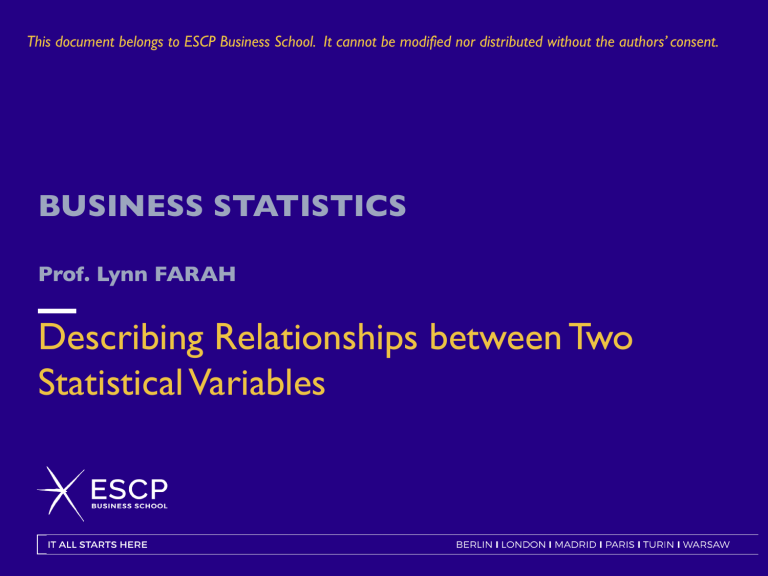 This document belongs to ESCP Business School. It cannot be modified nor distributed without the authors' consent.

BUSINESS STATISTICS

Prof. Lynn FARAH

Describing Relationships between Two Statistical Variables

ESCP
BUSINESS SCHOOL

IT ALL STARTS HERE

BERLIN I LONDON I MADRID I PARIS I TURIN I WARSAW